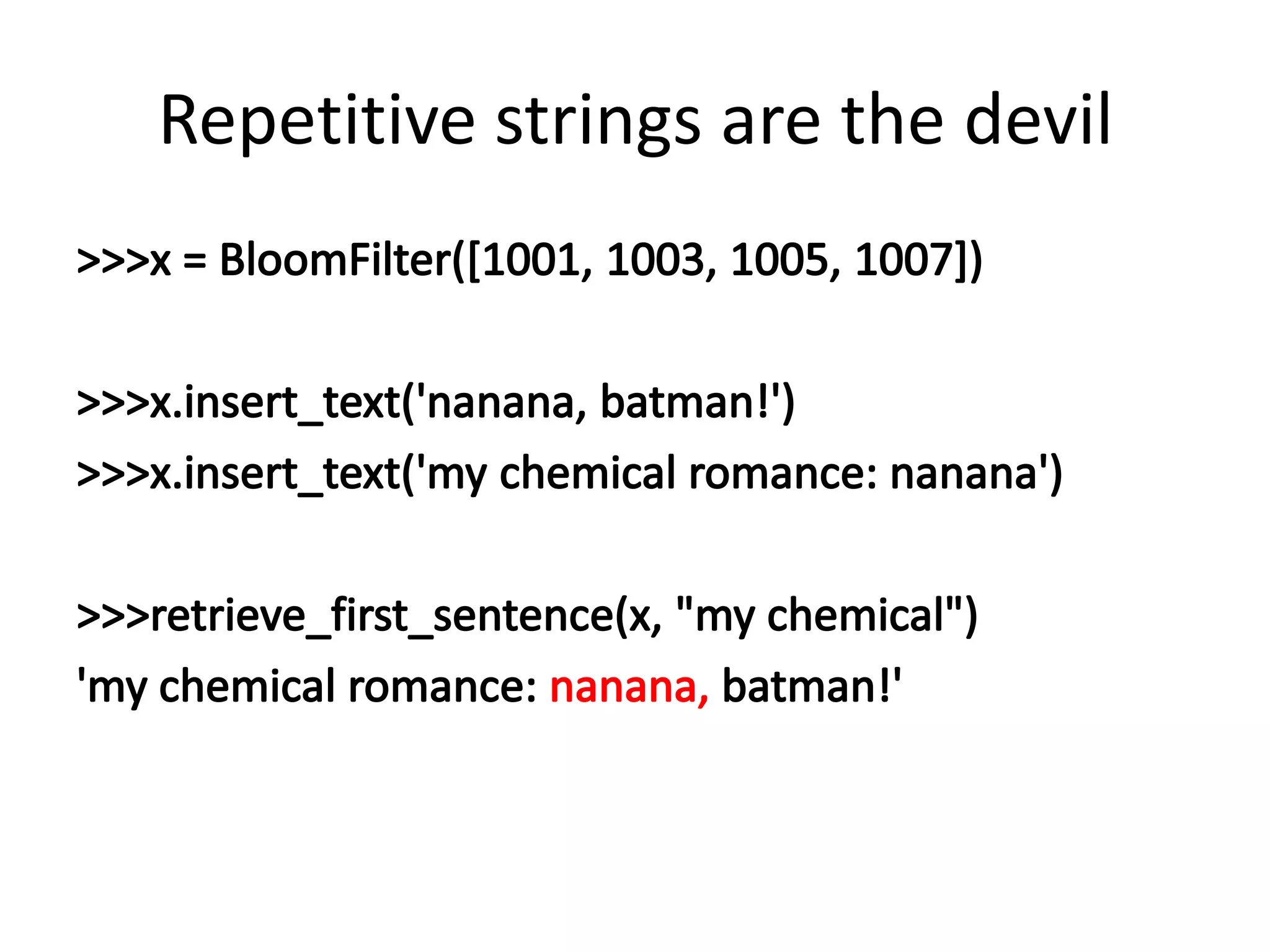 Repetitive strings are the devil

>>>x = BloomFilter([1001, 1003, 1005, 1007])

>>>x.insert_text('nanana, batman!')
>>>x.insert_text('my chemical romance: nanana')

>>>retrieve_first_sentence(x, "my chemical")
'my chemical romance: nanana, batman!'